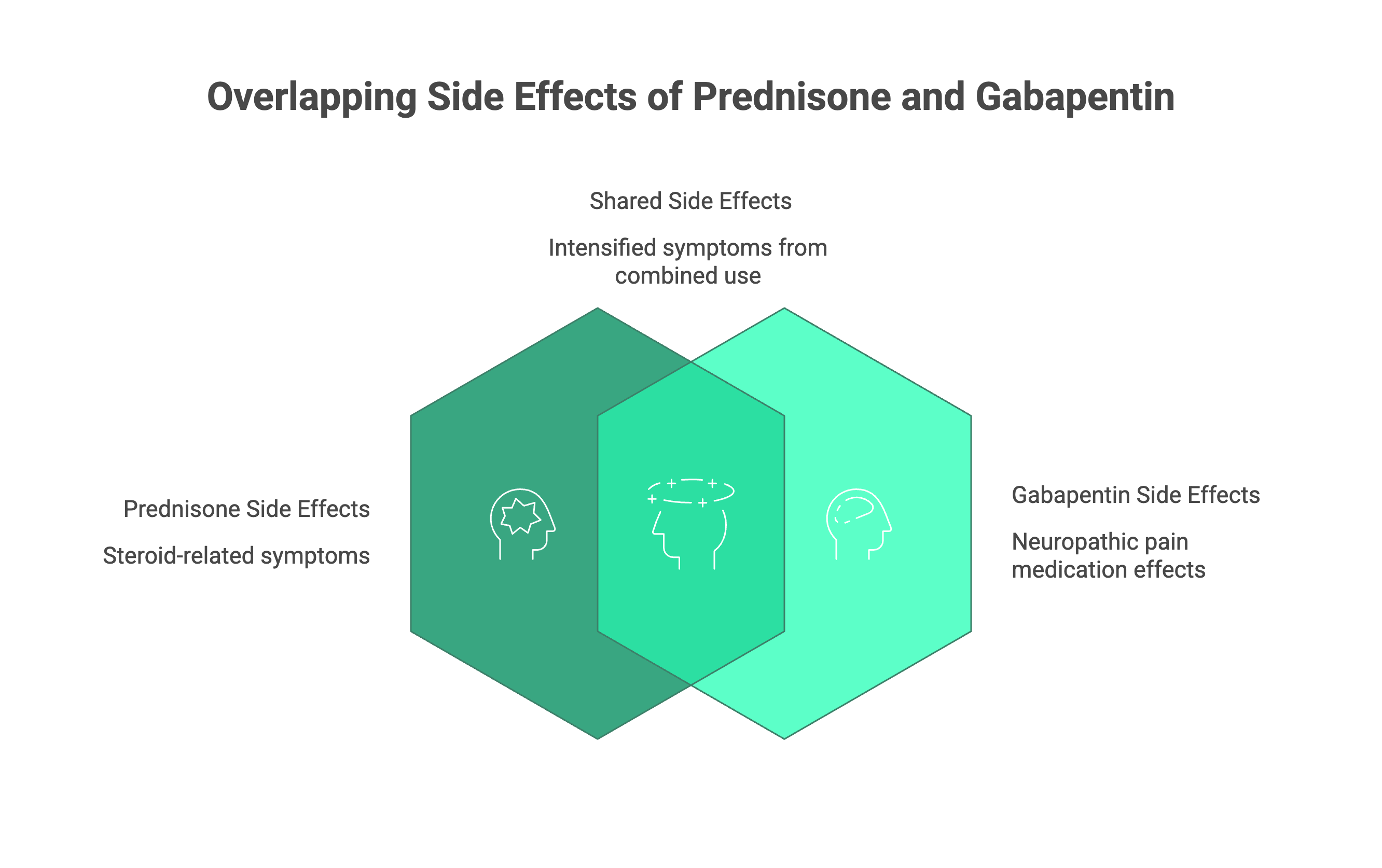 Overlapping Side Effects of Prednisone and Gabapentin

Shared Side Effects

Intensified symptoms from combined use

Prednisone Side Effects

Steroid-related symptoms

Gabapentin Side Effects

Neuropathic pain medication effects